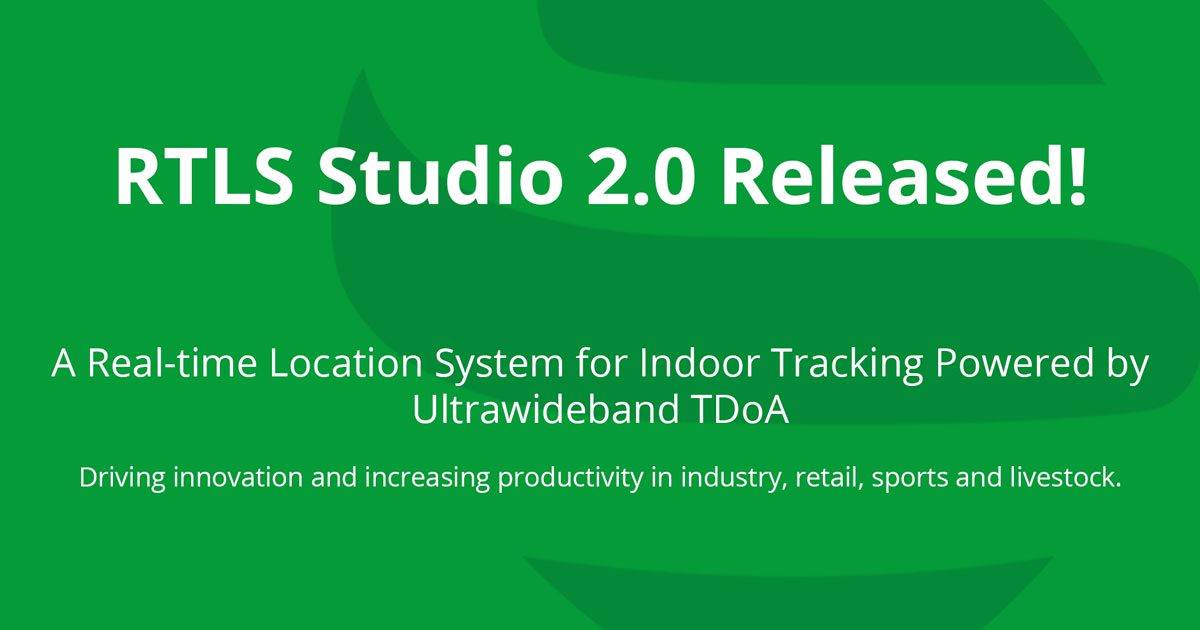 RTLS Studio 2.0 Released!

A Real-time Location System for Indoor Tracking Powered by Ultrawideband TDoA

Driving innovation and increasing productivity in industry, retail, sports and livestock.